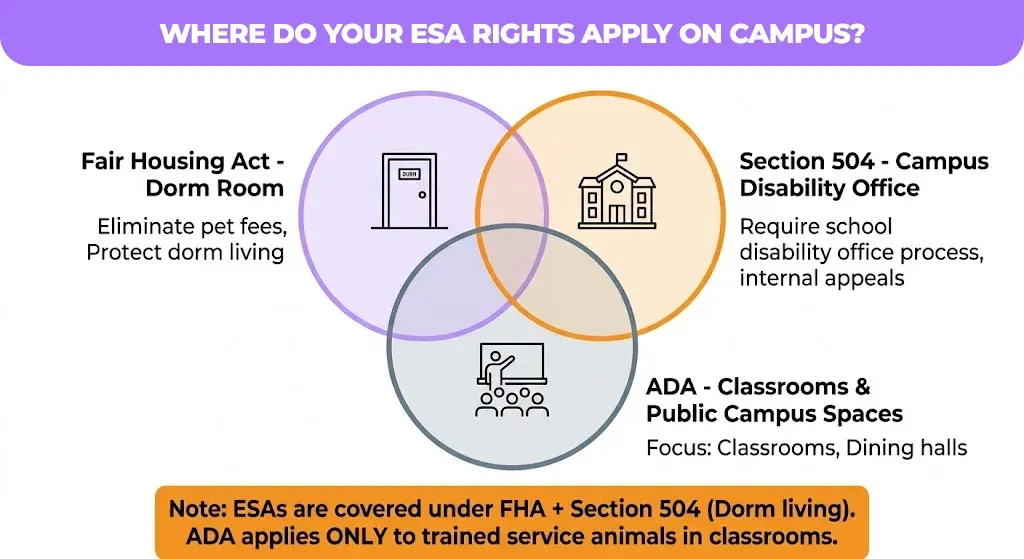 WHERE DO YOUR ESA RIGHTS APPLY ON CAMPUS?

Fair Housing Act - Dorm Room

Eliminate pet fees, Protect dorm living

DORM

Section 504 - Campus Disability Office

Require school disability office process, internal appeals

ADA - Classrooms & Public Campus Spaces

Focus: Classrooms, Dining halls

Note: ESAs are covered under FHA + Section 504 (Dorm living). ADA applies ONLY to trained service animals in classrooms.